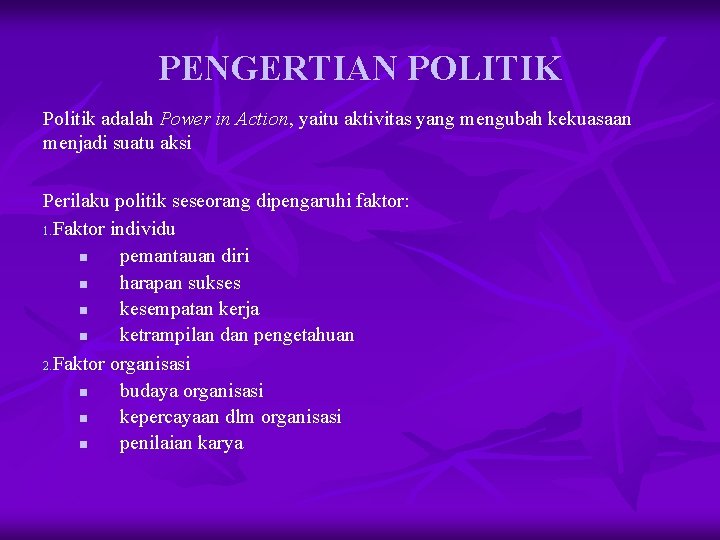 PENGERTIAN POLITIK

Politik adalah Power in Action, yaitu aktivitas yang mengubah kekuasaan menjadi suatu aksi

Perilaku politik seseorang dipengaruhi faktor:
1. Faktor individu
- pemantauan diri
- harapan sukses
- kesempatan kerja
- ketrampilan dan pengetahuan
2. Faktor organisasi
- budaya organisasi
- kepercayaan dlm organisasi
- penilaian karya